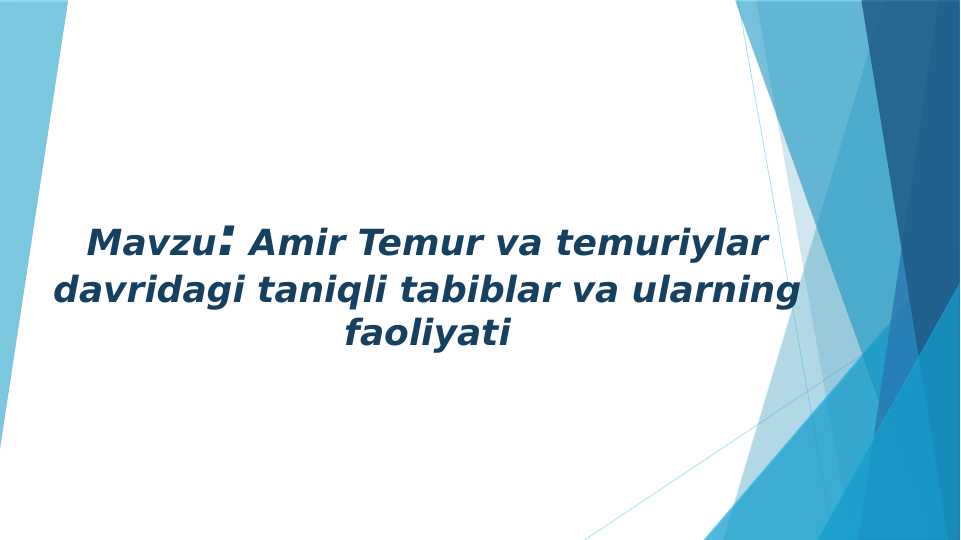 Mavzu: Amir Temur va temuriylar davridagi taniqli tabiblar va ularning faoliyati